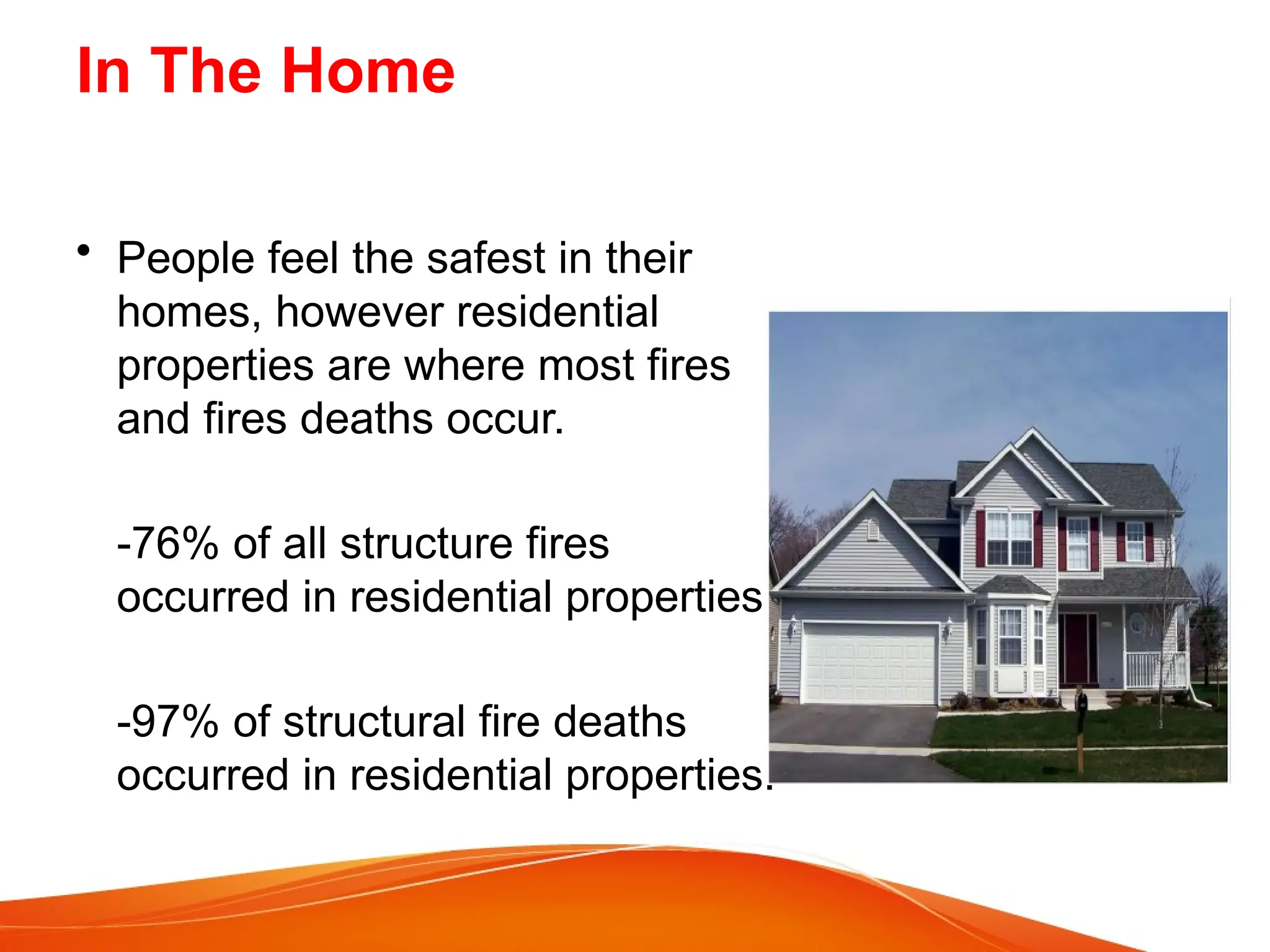 In The Home

• People feel the safest in their homes, however residential properties are where most fires and fires deaths occur.

-76% of all structure fires occurred in residential properties

-97% of structural fire deaths occurred in residential properties.